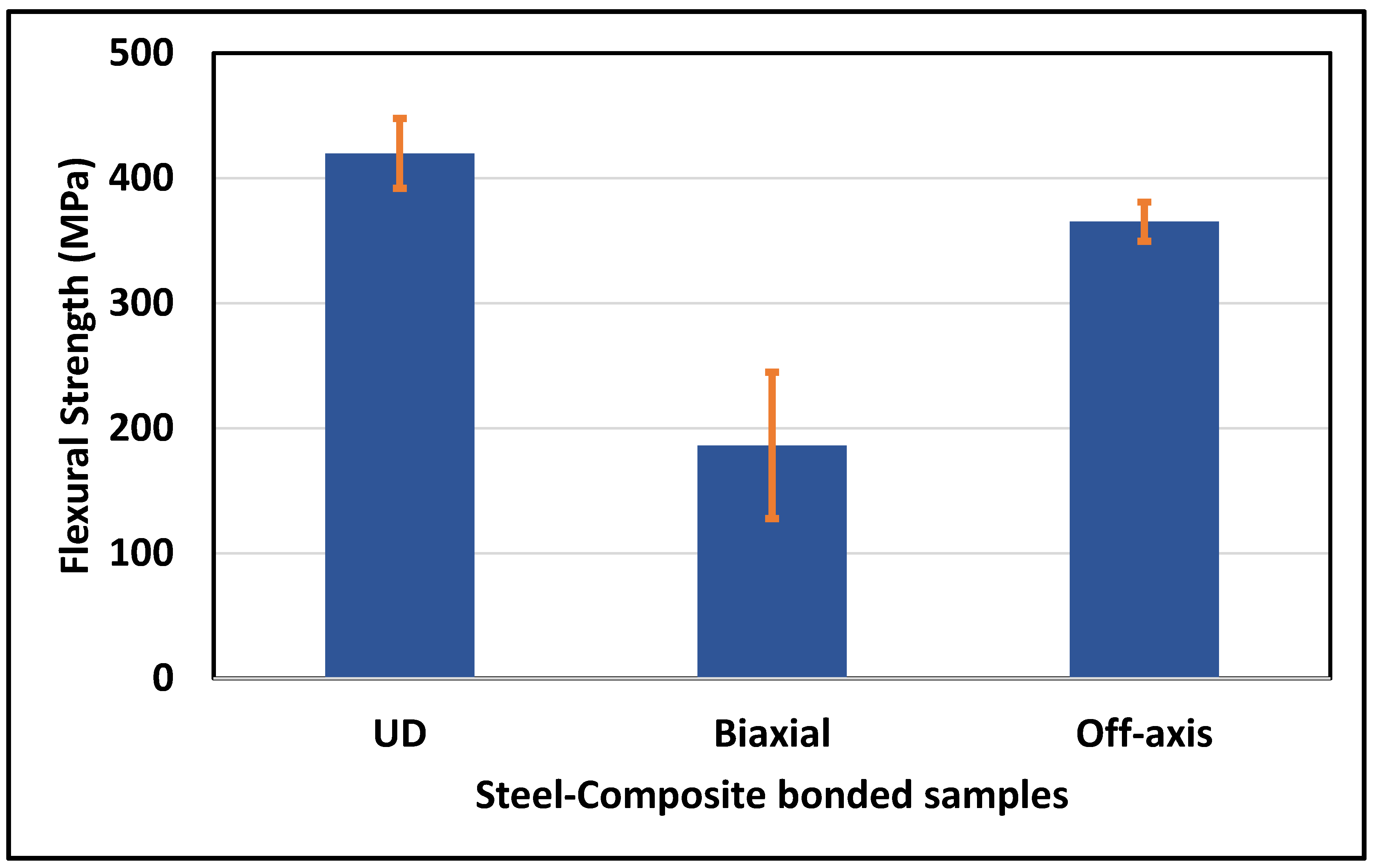 Flexural Strength (MPa)

500
400
300
200
100
0

UD
Biaxial
Off-axis

Steel-Composite bonded samples